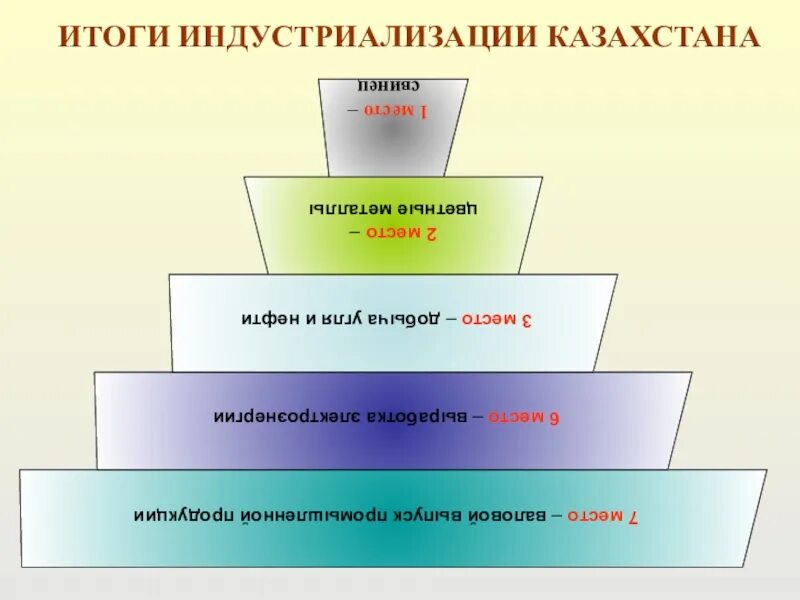 ИТОГИ ИНДУСТРИАЛИЗАЦИИ КАЗАХСТАНА

1 место – свинец

2 место – цветные металлы

3 место – добыча угля и нефти

6 место – выработка электроэнергии

7 место – валовой выпуск промышленной продукции